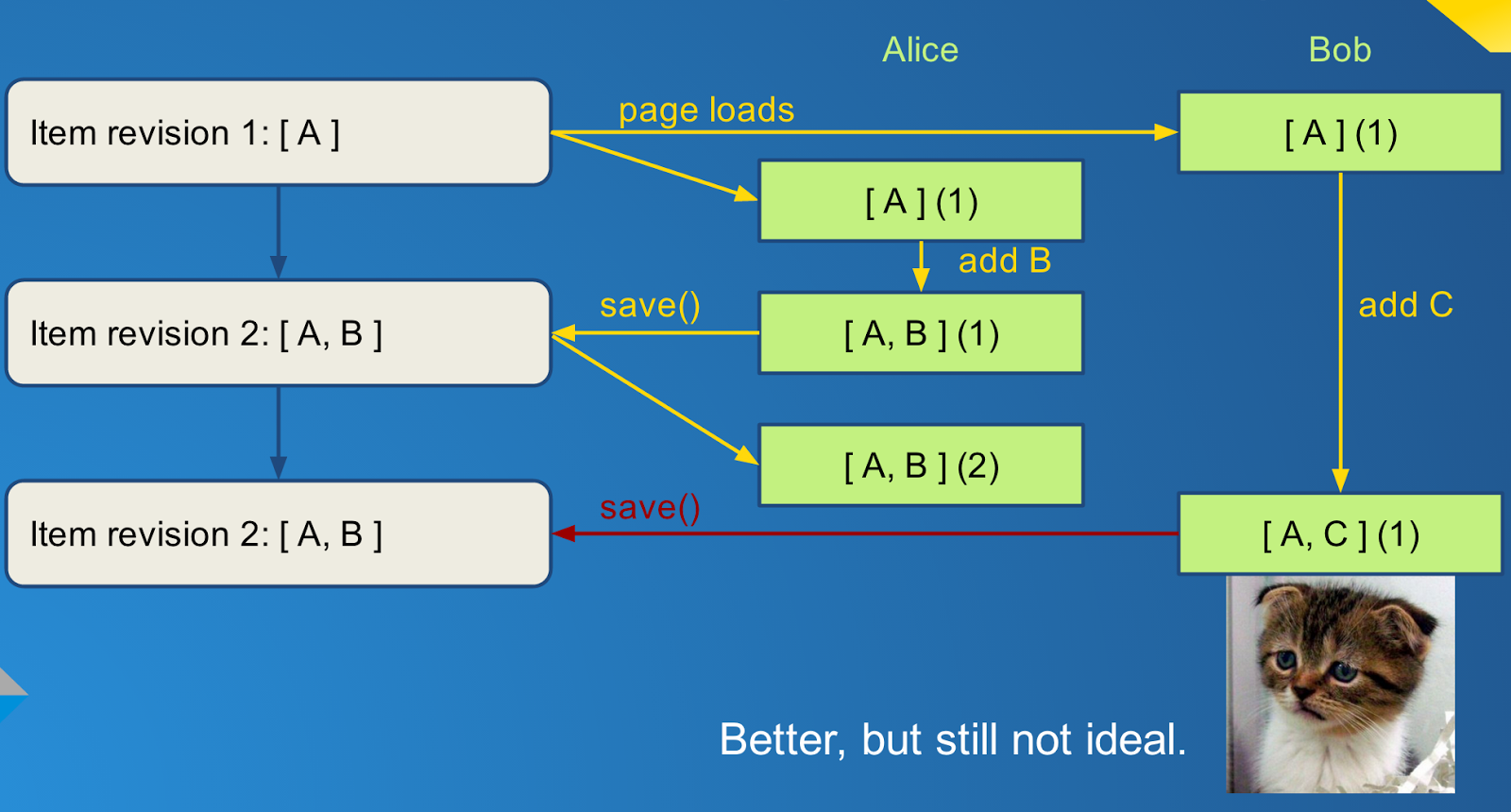 Alice

Bob

Item revision 1: [ A ]

page loads

[ A ] (1)

[ A ] (1)

add B

Item revision 2: [ A, B ]

save()

[ A, B ] (1)

add C

[ A, B ] (2)

Item revision 2: [ A, B ]

save()

[ A, C ] (1)

Better, but still not ideal.